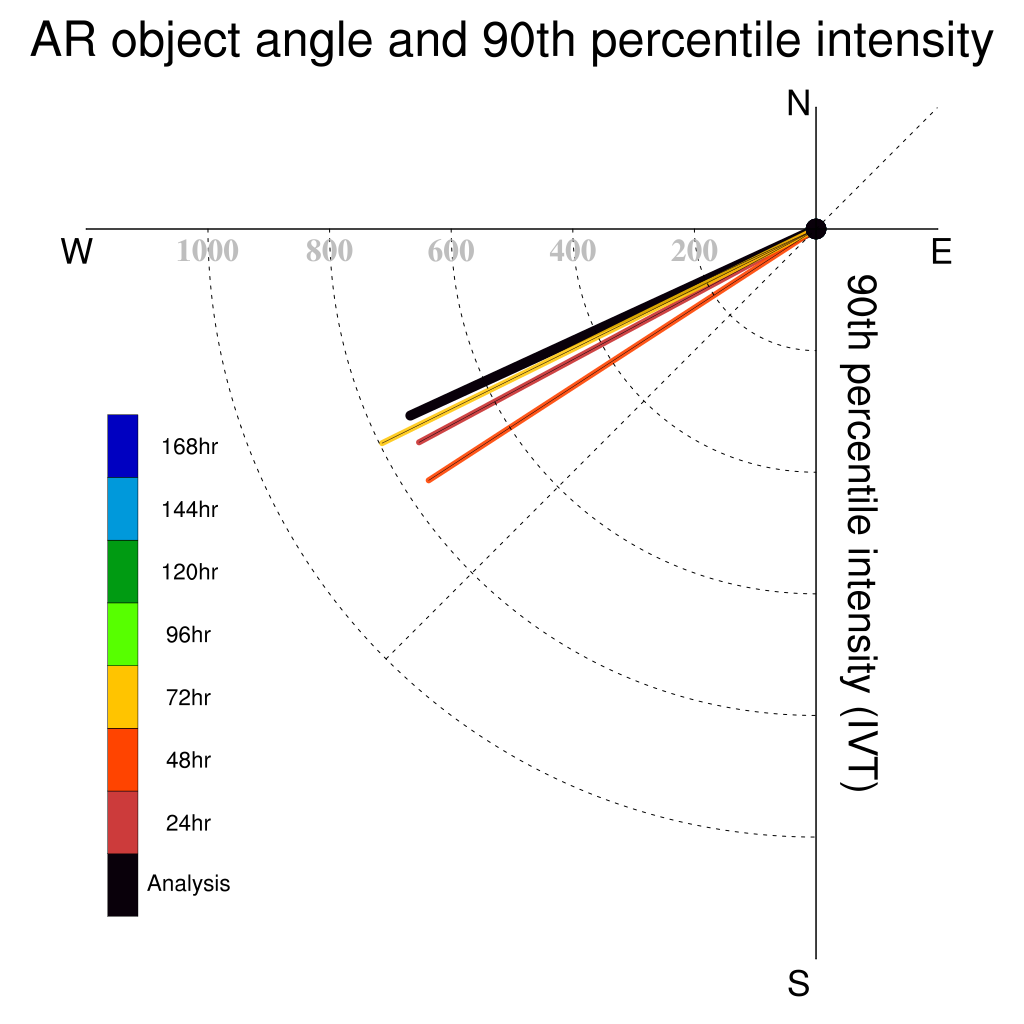 AR object angle and 90th percentile intensity

N
W
E
S

1000
800
600
400
200

90th percentile intensity (IVT)

168hr
144hr
120hr
96hr
72hr
48hr
24hr
Analysis